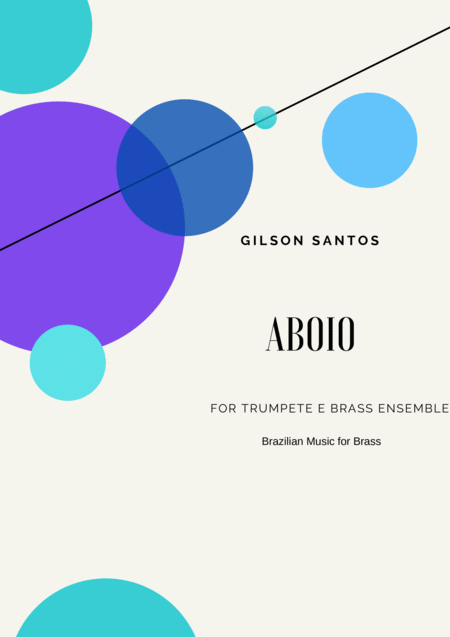 GILSON SANTOS

ABOIO

FOR TRUMPETE E BRASS ENSEMBLE

Brazilian Music for Brass